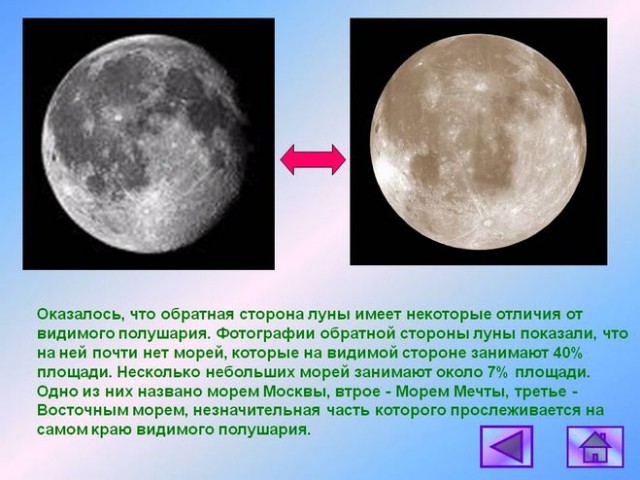 Оказалось, что обратная сторона луны имеет некоторые отличия от видимого полушария. Фотографии обратной стороны луны показали, что на ней почти нет морей, которые на видимой стороне занимают 40% площади. Несколько небольших морей занимают около 7% площади. Одно из них названо морем Москвы, втрое - Морем Мечты, третье - Восточным морем, незначительная часть которого прослеживается на самом краю видимого полушария.